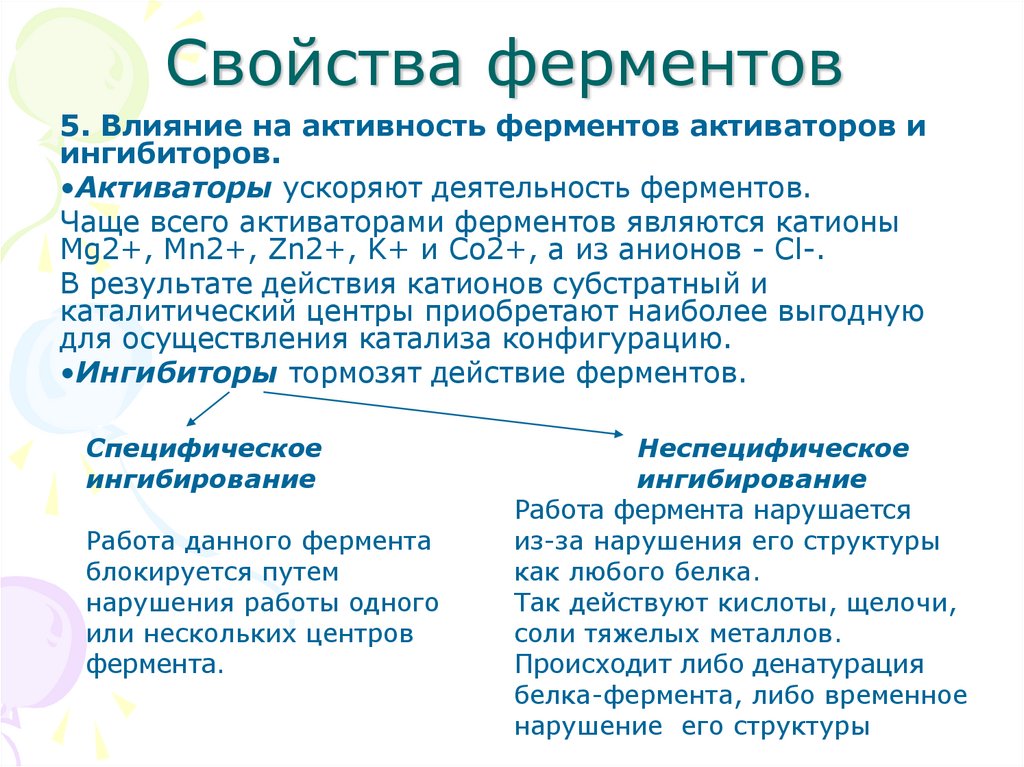 Свойства ферментов

5. Влияние на активность ферментов активаторов и ингибиторов.

•Активаторы ускоряют деятельность ферментов.

Чаще всего активаторами ферментов являются катионы Mg2+, Mn2+, Zn2+, K+ и Co2+, а из анионов - Cl-.

В результате действия катионов субстратный и каталитический центры приобретают наиболее выгодную для осуществления катализа конфигурацию.

•Ингибиторы тормозят действие ферментов.

Специфическое ингибирование

Работа данного фермента блокируется путем нарушения работы одного или нескольких центров фермента.

Неспецифическое ингибирование

Работа фермента нарушается из-за нарушения его структуры как любого белка.

Так действуют кислоты, щелочи, соли тяжелых металлов.

Происходит либо денатурация белка-фермента, либо временное нарушение его структуры